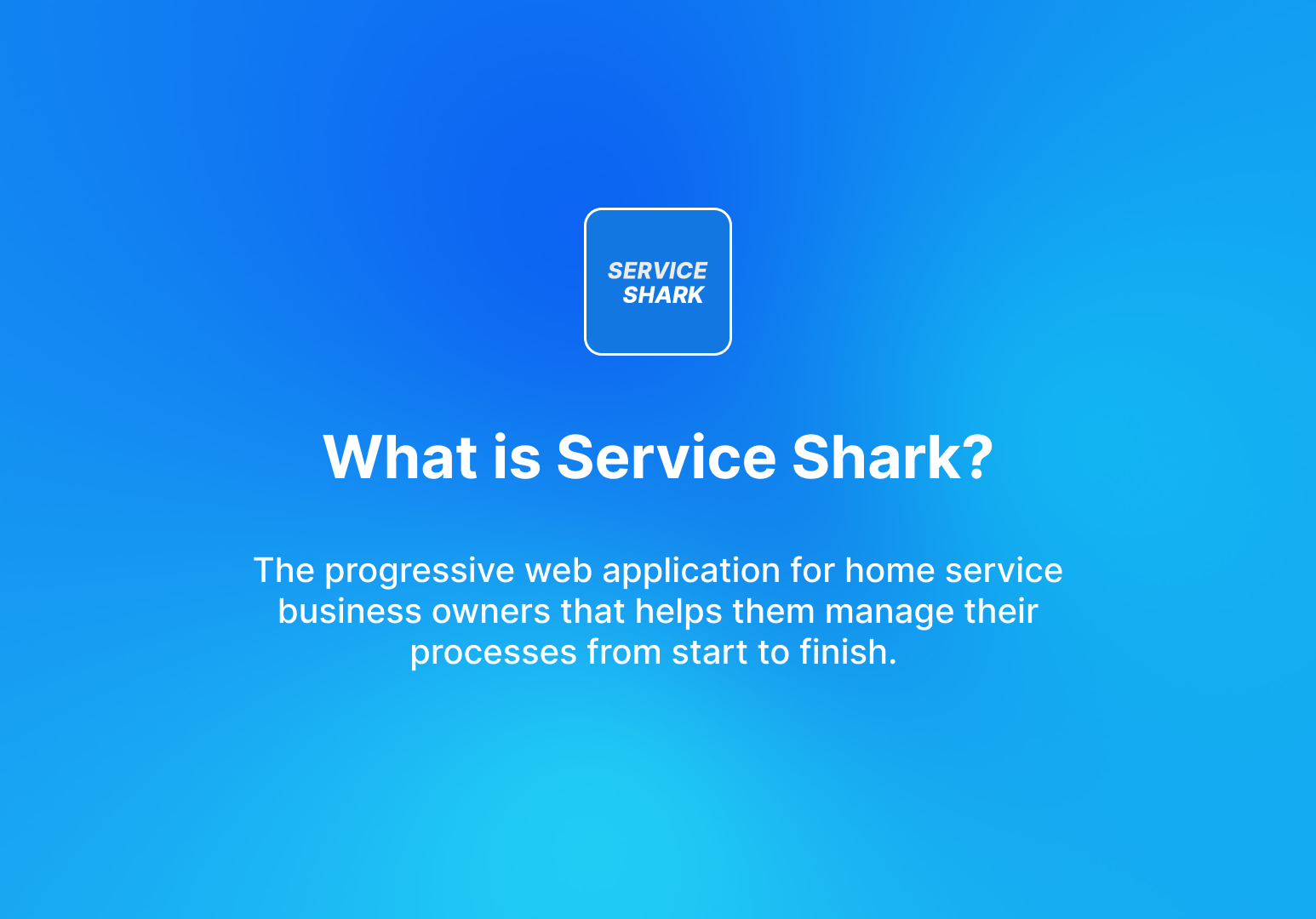 SERVICE
SHARK

What is Service Shark?

The progressive web application for home service business owners that helps them manage their processes from start to finish.